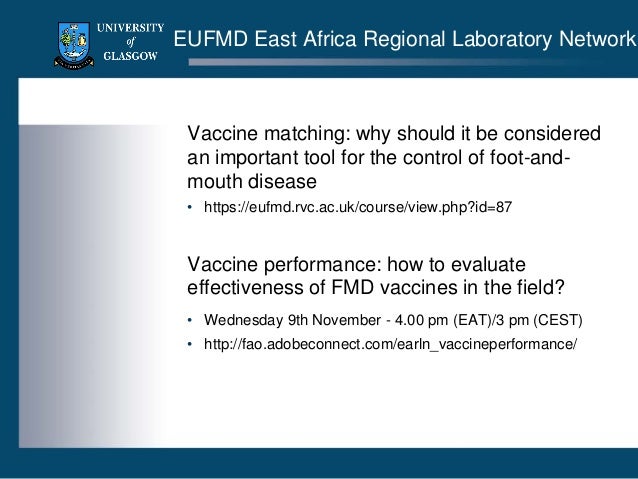 UNIVERSITY of GLASGOW

EUFMD East Africa Regional Laboratory Network

Vaccine matching: why should it be considered an important tool for the control of foot-and-mouth disease

• https://eufmd.rvc.ac.uk/course/view.php?id=87

Vaccine performance: how to evaluate effectiveness of FMD vaccines in the field?

• Wednesday 9th November - 4.00 pm (EAT)/3 pm (CEST)
• http://fao.adobeconnect.com/earln_vaccineperformance/